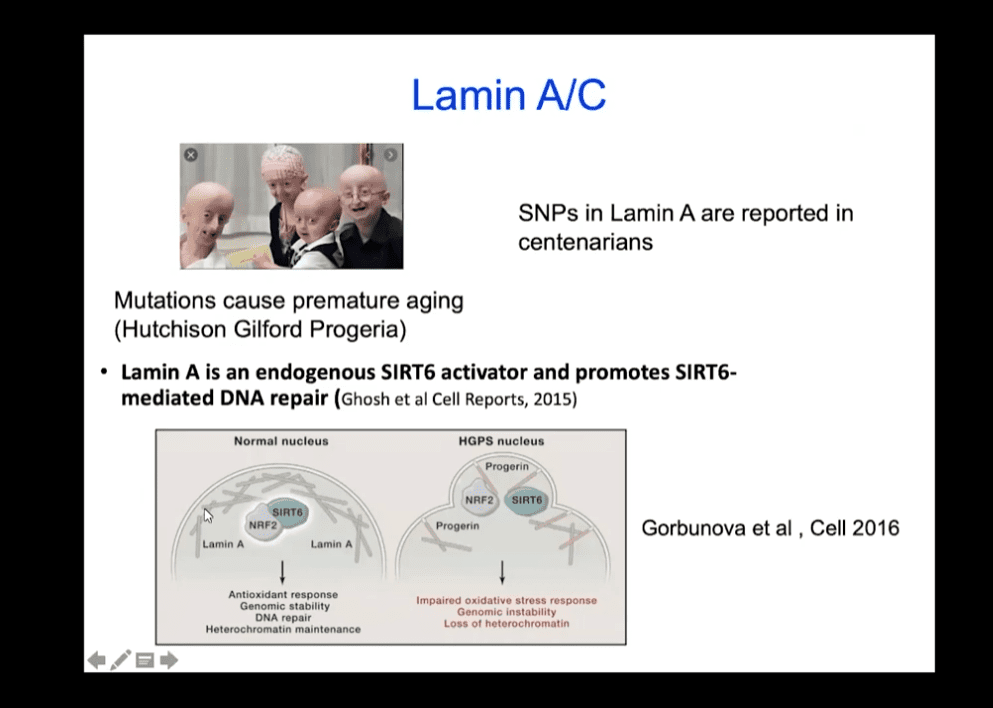 Lamin A/C

SNPs in Lamin A are reported in centenarians

Mutations cause premature aging (Hutchison Gilford Progeria)

• Lamin A is an endogenous SIRT6 activator and promotes SIRT6-mediated DNA repair (Ghosh et al Cell Reports, 2015)

Normal nucleus

SIRT6
NRF2
Lamin A
Lamin A

Antioxidant response
Genomic stability
DNA repair
Heterochromatin maintenance

HGPS nucleus

Progerin
NRF2
SIRT6
Progerin

Impaired oxidative stress response
Genomic instability
Loss of heterochromatin

Gorbunova et al , Cell 2016